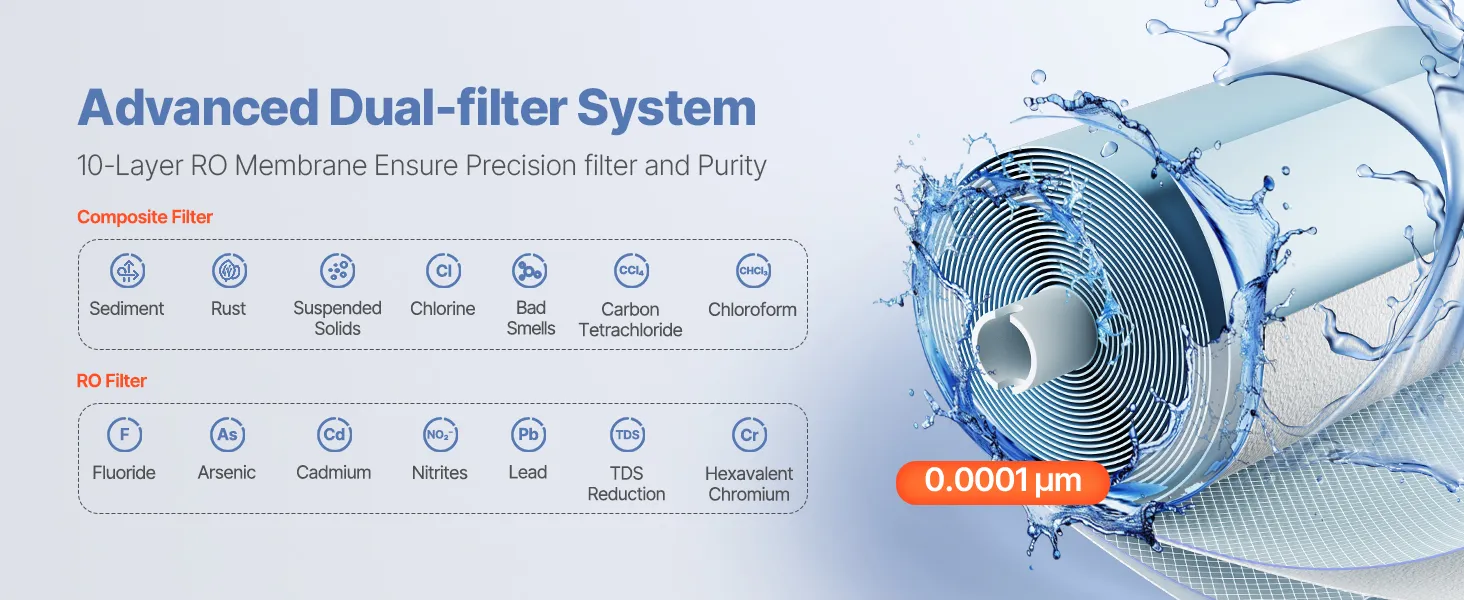 Advanced Dual-filter System

10-Layer RO Membrane Ensure Precision filter and Purity

Composite Filter

Sediment

Rust

Suspended Solids

Cl

Chlorine

Bad Smells

$CCl_4$

Carbon Tetrachloride

$CHCl_3$

Chloroform

RO Filter

F

Fluoride

As

Arsenic

Cd

Cadmium

$NO_2^-$

Nitrites

Pb

Lead

TDS

TDS Reduction

Cr

Hexavalent Chromium

0.0001 µm